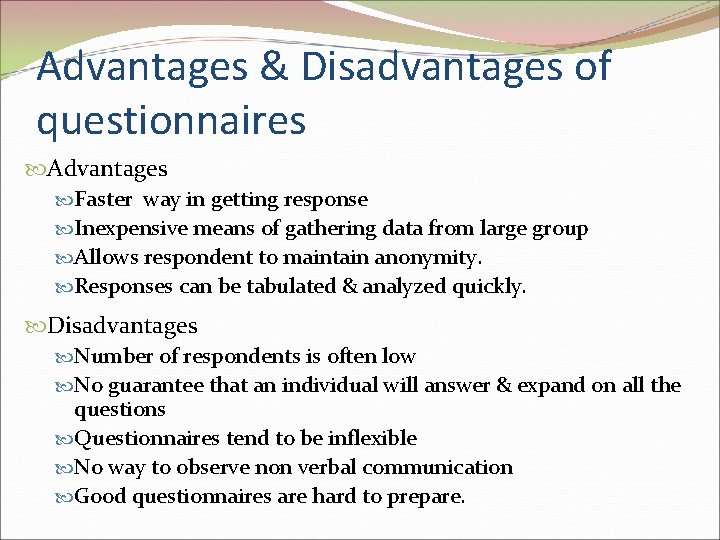 Advantages & Disadvantages of questionnaires

Advantages

Faster way in getting response

Inexpensive means of gathering data from large group

Allows respondent to maintain anonymity.

Responses can be tabulated & analyzed quickly.

Disadvantages

Number of respondents is often low

No guarantee that an individual will answer & expand on all the questions

Questionnaires tend to be inflexible

No way to observe non verbal communication

Good questionnaires are hard to prepare.